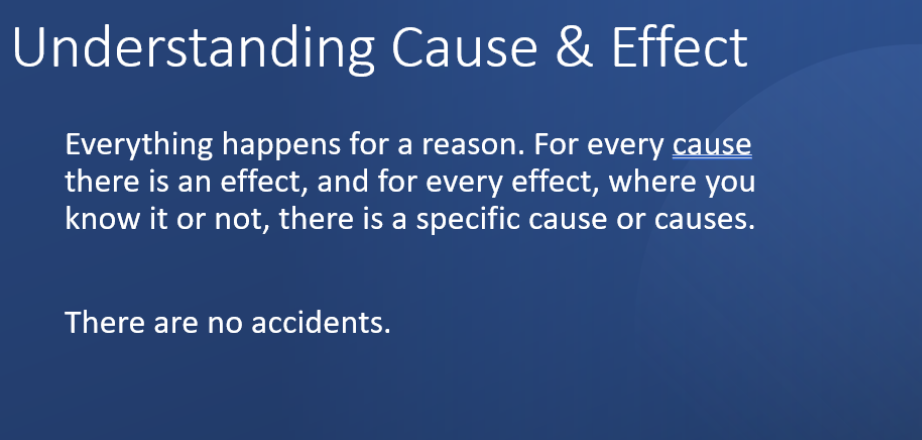 Understanding Cause & Effect

Everything happens for a reason. For every cause there is an effect, and for every effect, where you know it or not, there is a specific cause or causes.

There are no accidents.